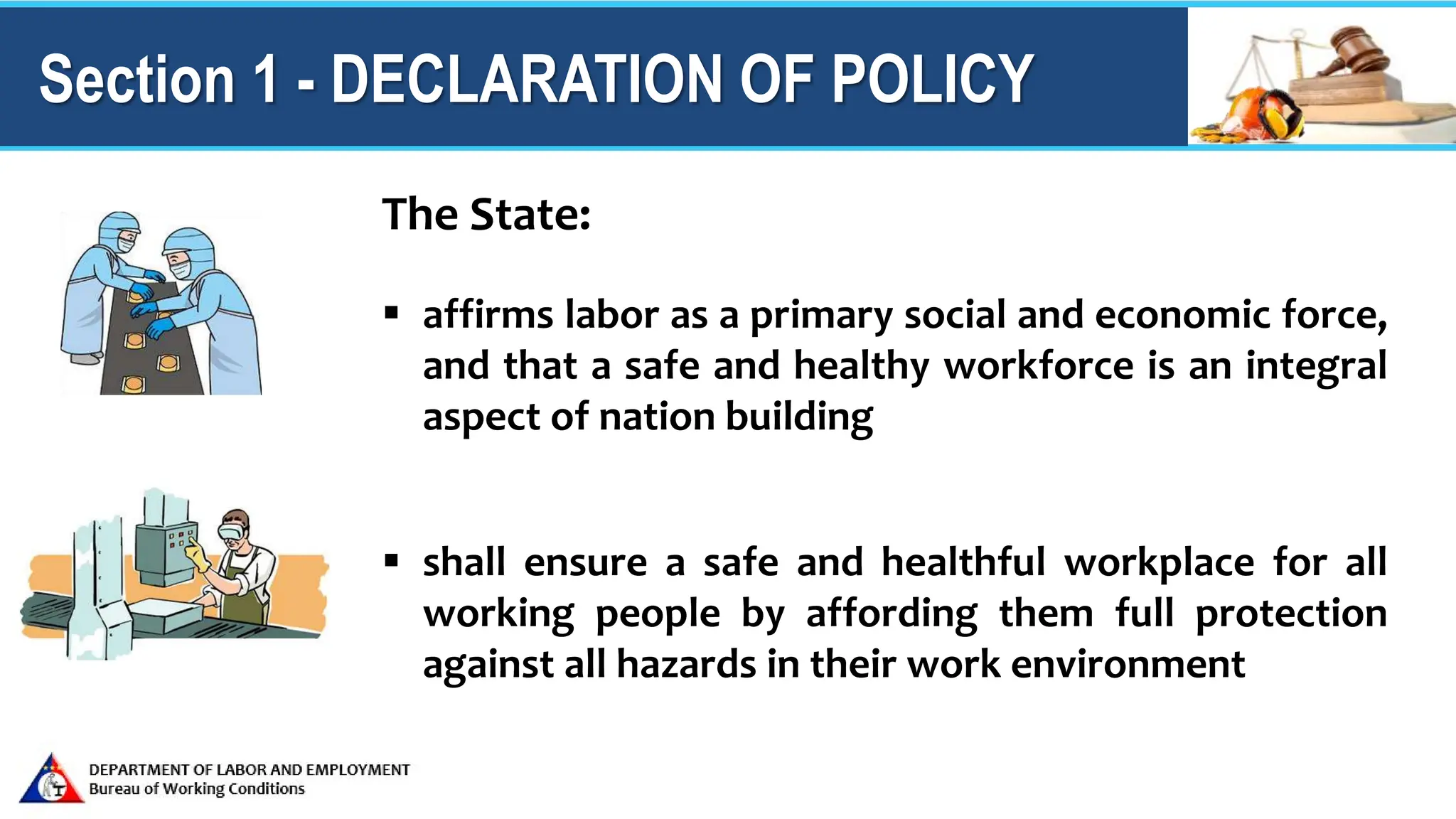 Section 1 - DECLARATION OF POLICY

The State:

▪ affirms labor as a primary social and economic force, and that a safe and healthy workforce is an integral aspect of nation building

▪ shall ensure a safe and healthful workplace for all working people by affording them full protection against all hazards in their work environment

DEPARTMENT OF LABOR AND EMPLOYMENT
Bureau of Working Conditions